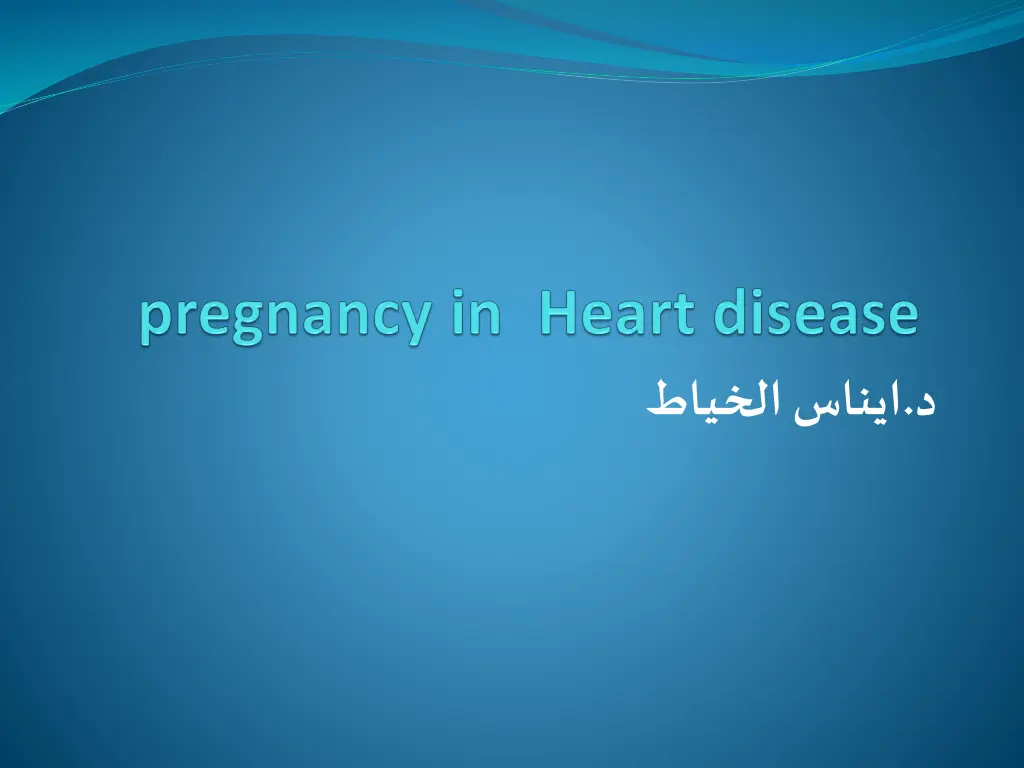 pregnancy in  Heart disease

د.ايناس الخياط